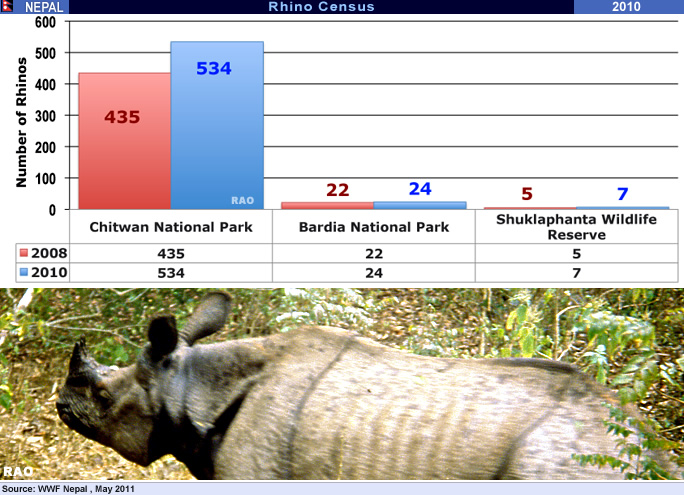 NEPAL Rhino Census 2010

Number of Rhinos

600
500
400
300
200
100
0

435
534
RAO
22
24
5
7

|  | Chitwan National Park | Bardia National Park | Shuklaphanta Wildlife Reserve |
|---|---|---|---|
| 2008 | 435 | 22 | 5 |
| 2010 | 534 | 24 | 7 |

RAO

Source: WWF Nepal , May 2011